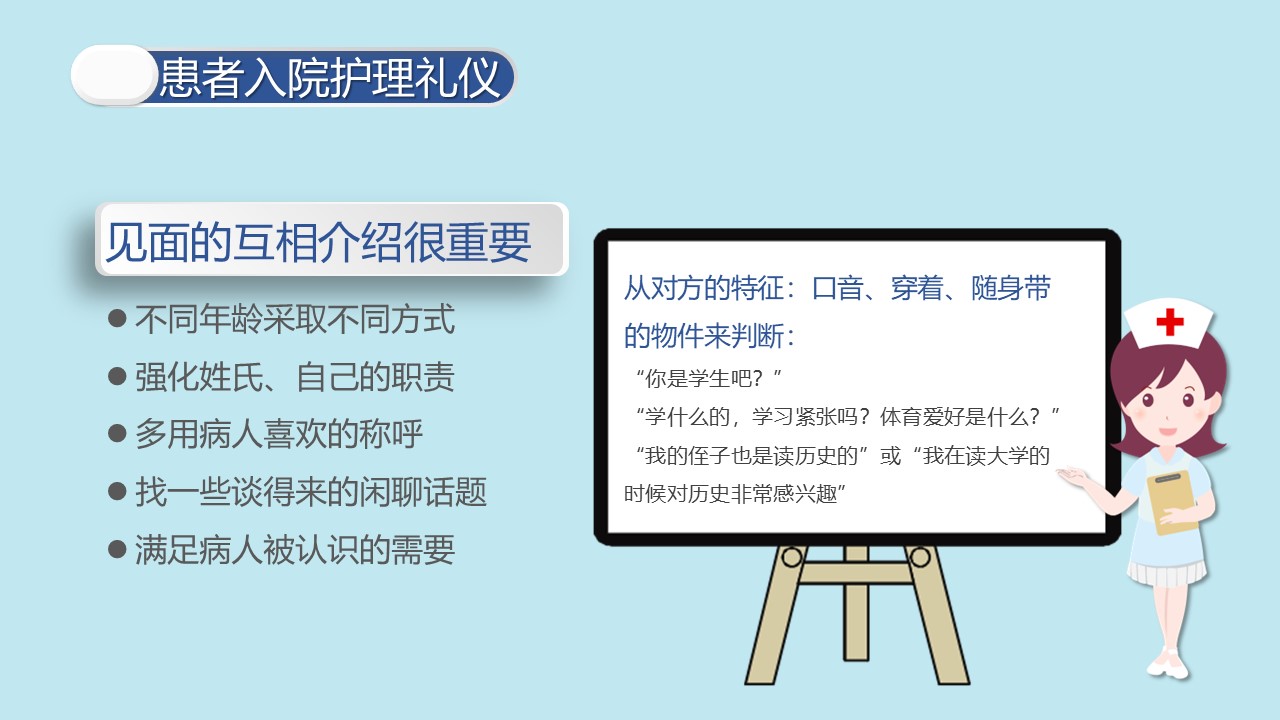 患者入院护理礼仪

见面的互相介绍很重要

● 不同年龄采取不同方式
● 强化姓氏、自己的职责
● 多用病人喜欢的称呼
● 找一些谈得来的闲聊话题
● 满足病人被认识的需要

从对方的特征：口音、穿着、随身带的物件来判断：
“你是学生吧？”
“学什么的，学习紧张吗？体育爱好是什么？”
“我的侄子也是读历史的”或“我在读大学的时候对历史非常感兴趣”